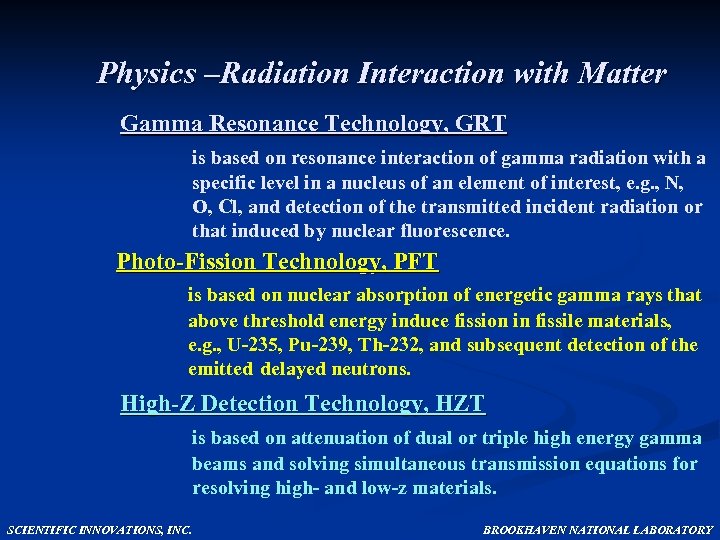 Physics –Radiation Interaction with Matter

Gamma Resonance Technology, GRT

is based on resonance interaction of gamma radiation with a specific level in a nucleus of an element of interest, e.g., N, O, Cl, and detection of the transmitted incident radiation or that induced by nuclear fluorescence.

Photo-Fission Technology, PFT

is based on nuclear absorption of energetic gamma rays that above threshold energy induce fission in fissile materials, e.g., U-235, Pu-239, Th-232, and subsequent detection of the emitted delayed neutrons.

High-Z Detection Technology, HZT

is based on attenuation of dual or triple high energy gamma beams and solving simultaneous transmission equations for resolving high- and low-z materials.

SCIENTIFIC INNOVATIONS, INC.

BROOKHAVEN NATIONAL LABORATORY